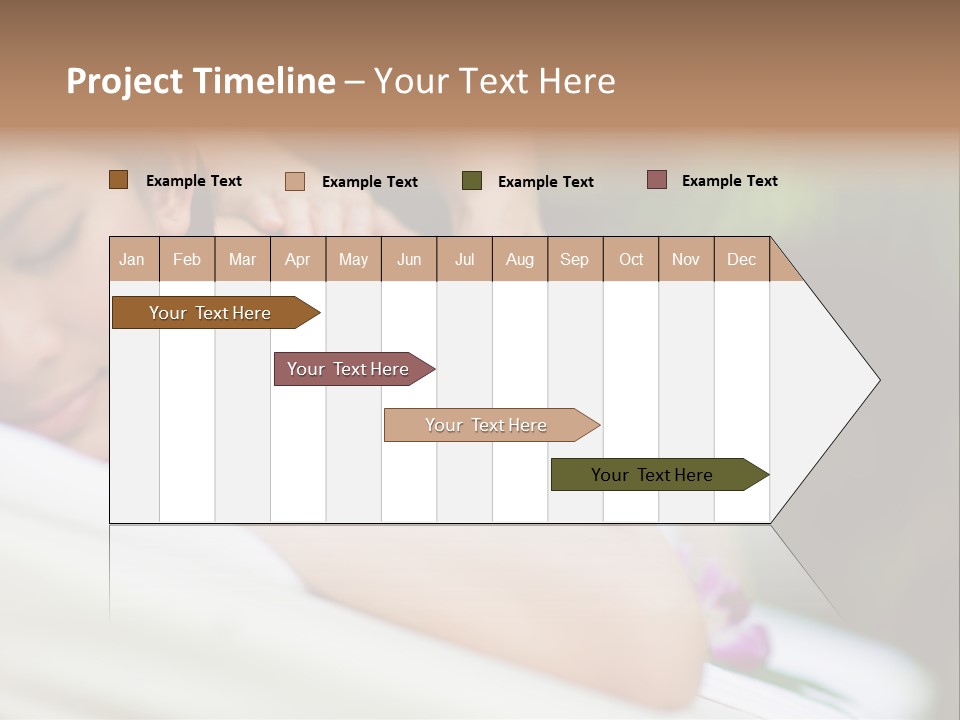 Project Timeline – Your Text Here

Example Text
Example Text
Example Text
Example Text

| Jan | Feb | Mar | Apr | May | Jun | Jul | Aug | Sep | Oct | Nov | Dec |
|---|---|---|---|---|---|---|---|---|---|---|---|

Your Text Here
Your Text Here
Your Text Here
Your Text Here